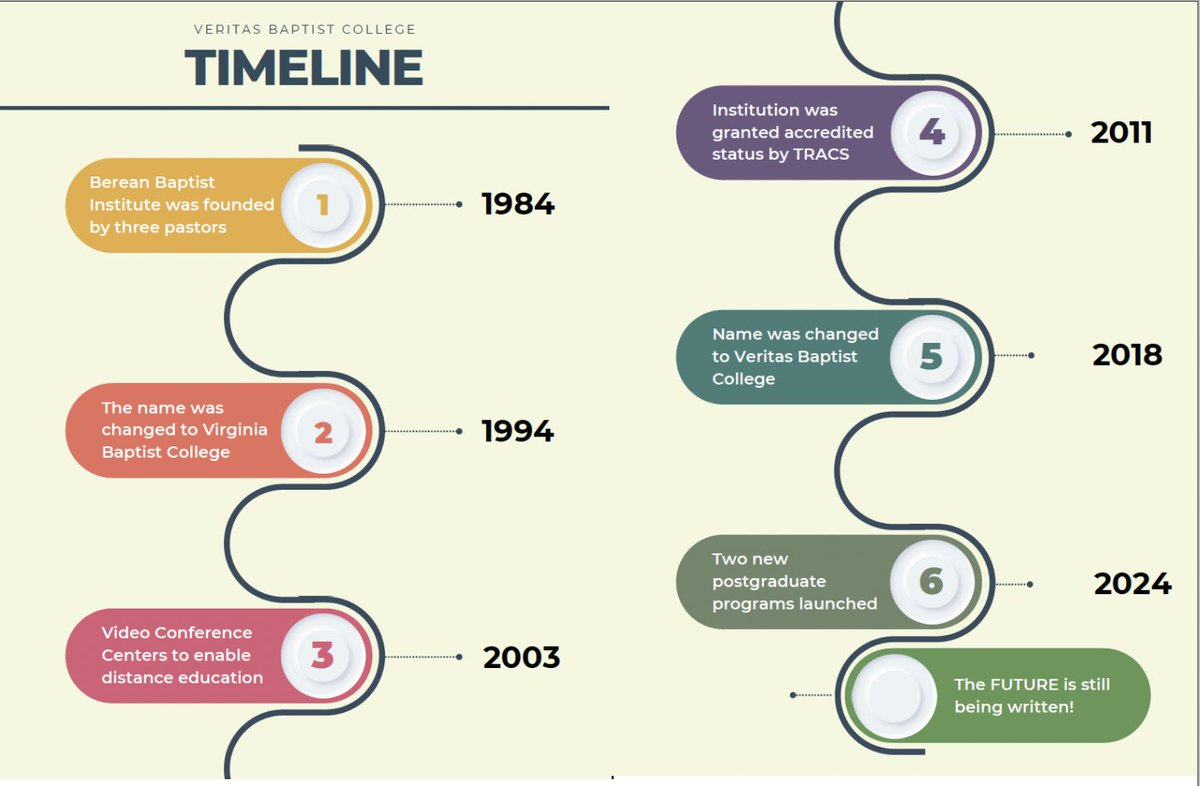 VERITAS BAPTIST COLLEGE

TIMELINE

Berean Baptist Institute was founded by three pastors

1

1984

The name was changed to Virginia Baptist College

2

1994

Video Conference Centers to enable distance education

3

2003

Institution was granted accredited status by TRACS

4

2011

Name was changed to Veritas Baptist College

5

2018

Two new postgraduate programs launched

6

2024

The FUTURE is still being written!